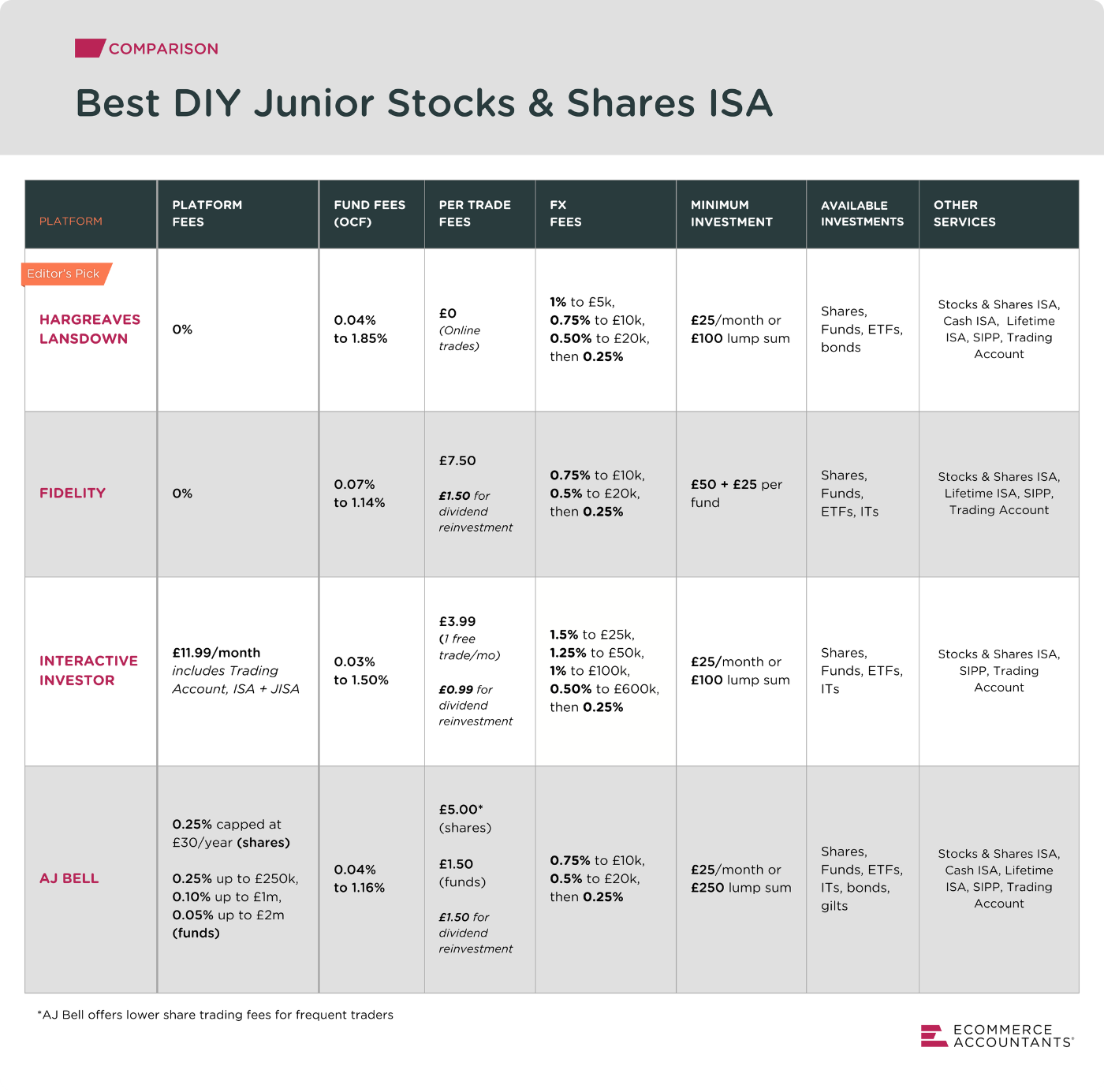 COMPARISON

Best DIY Junior Stocks & Shares ISA

| PLATFORM | PLATFORM FEES | FUND FEES (OCF) | PER TRADE FEES | FX FEES | MINIMUM INVESTMENT | AVAILABLE INVESTMENTS | OTHER SERVICES |
|---|---|---|---|---|---|---|---|
| Editor's Pick HARGREAVES LANSDOWN | 0% | 0.04% to 1.85% | £0 (Online trades) | 1% to £5k, 0.75% to £10k, 0.50% to £20k, then 0.25% | £25/month or £100 lump sum | Shares, Funds, ETFs, bonds | Stocks & Shares ISA, Cash ISA, Lifetime ISA, SIPP, Trading Account |
| FIDELITY | 0% | 0.07% to 1.14% | £7.50 £1.50 for dividend reinvestment | 0.75% to £10k, 0.5% to £20k, then 0.25% | £50 + £25 per fund | Shares, Funds, ETFs, ITs | Stocks & Shares ISA, Lifetime ISA, SIPP, Trading Account |
| INTERACTIVE INVESTOR | £11.99/month includes Trading Account, ISA + JISA | 0.03% to 1.50% | £3.99 (1 free trade/mo) £0.99 for dividend reinvestment | 1.5% to £25k, 1.25% to £50k, 1% to £100k, 0.50% to £600k, then 0.25% | £25/month or £100 lump sum | Shares, Funds, ETFs, ITs | Stocks & Shares ISA, SIPP, Trading Account |
| AJ BELL | 0.25% capped at £30/year (shares) 0.25% up to £250k, 0.10% up to £1m, 0.05% up to £2m (funds) | 0.04% to 1.16% | £5.00* (shares) £1.50 (funds) £1.50 for dividend reinvestment | 0.75% to £10k, 0.5% to £20k, then 0.25% | £25/month or £250 lump sum | Shares, Funds, ETFs, ITs, bonds, gilts | Stocks & Shares ISA, Cash ISA, Lifetime ISA, SIPP, Trading Account |

*AJ Bell offers lower share trading fees for frequent traders

ECOMMERCE ACCOUNTANTS®